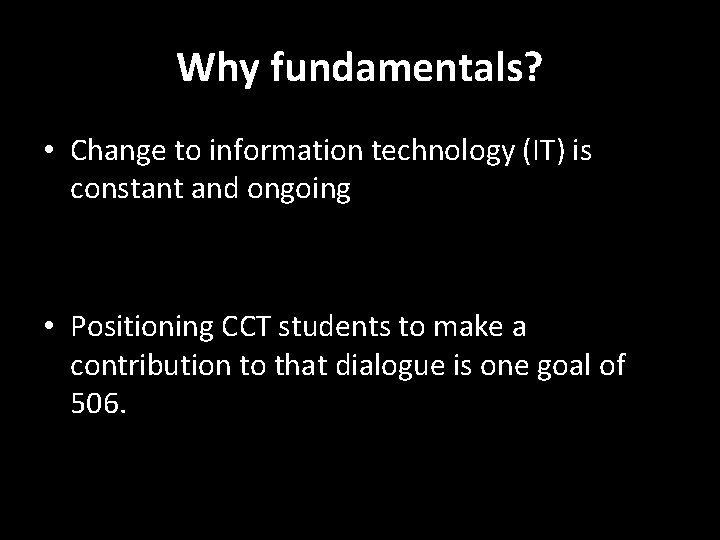 Why fundamentals?

• Change to information technology (IT) is constant and ongoing

• Positioning CCT students to make a contribution to that dialogue is one goal of 506.